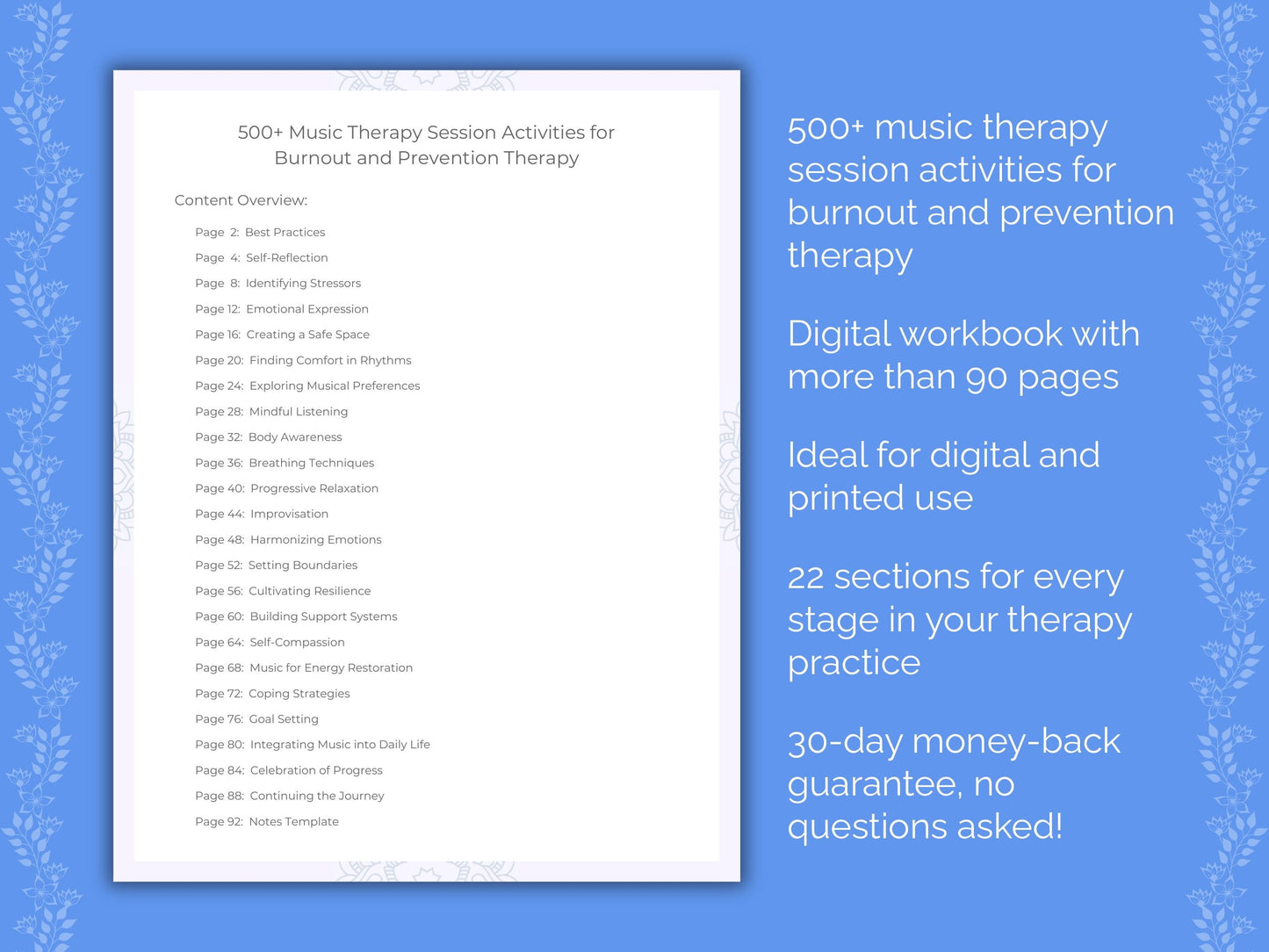 500+ Music Therapy Session Activities for Burnout and Prevention Therapy

Content Overview:

Page 2: Best Practices
Page 4: Self-Reflection
Page 8: Identifying Stressors
Page 12: Emotional Expression
Page 16: Creating a Safe Space
Page 20: Finding Comfort in Rhythms
Page 24: Exploring Musical Preferences
Page 28: Mindful Listening
Page 32: Body Awareness
Page 36: Breathing Techniques
Page 40: Progressive Relaxation
Page 44: Improvisation
Page 48: Harmonizing Emotions
Page 52: Setting Boundaries
Page 56: Cultivating Resilience
Page 60: Building Support Systems
Page 64: Self-Compassion
Page 68: Music for Energy Restoration
Page 72: Coping Strategies
Page 76: Goal Setting
Page 80: Integrating Music into Daily Life
Page 84: Celebration of Progress
Page 88: Continuing the Journey
Page 92: Notes Template

500+ music therapy session activities for burnout and prevention therapy

Digital workbook with more than 90 pages

Ideal for digital and printed use

22 sections for every stage in your therapy practice

30-day money-back guarantee, no questions asked!